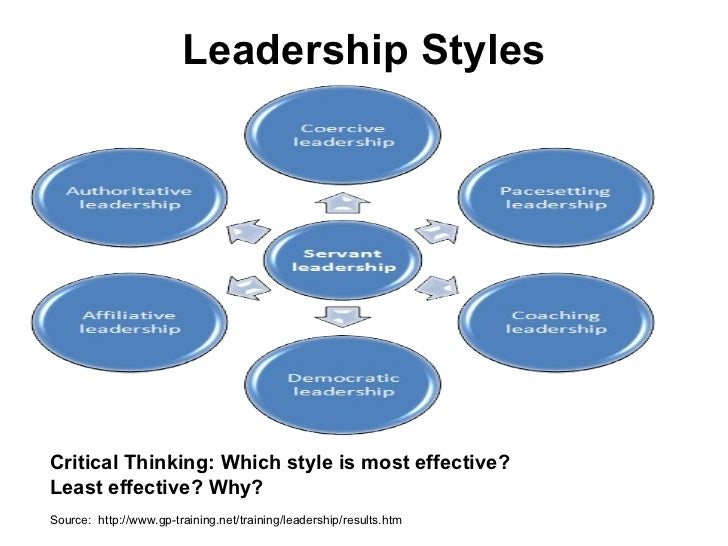 Leadership Styles

Coercive leadership

Authoritative leadership

Pacesetting leadership

Servant leadership

Affiliative leadership

Coaching leadership

Democratic leadership

Critical Thinking: Which style is most effective? Least effective? Why?

Source: http://www.gp-training.net/training/leadership/results.htm